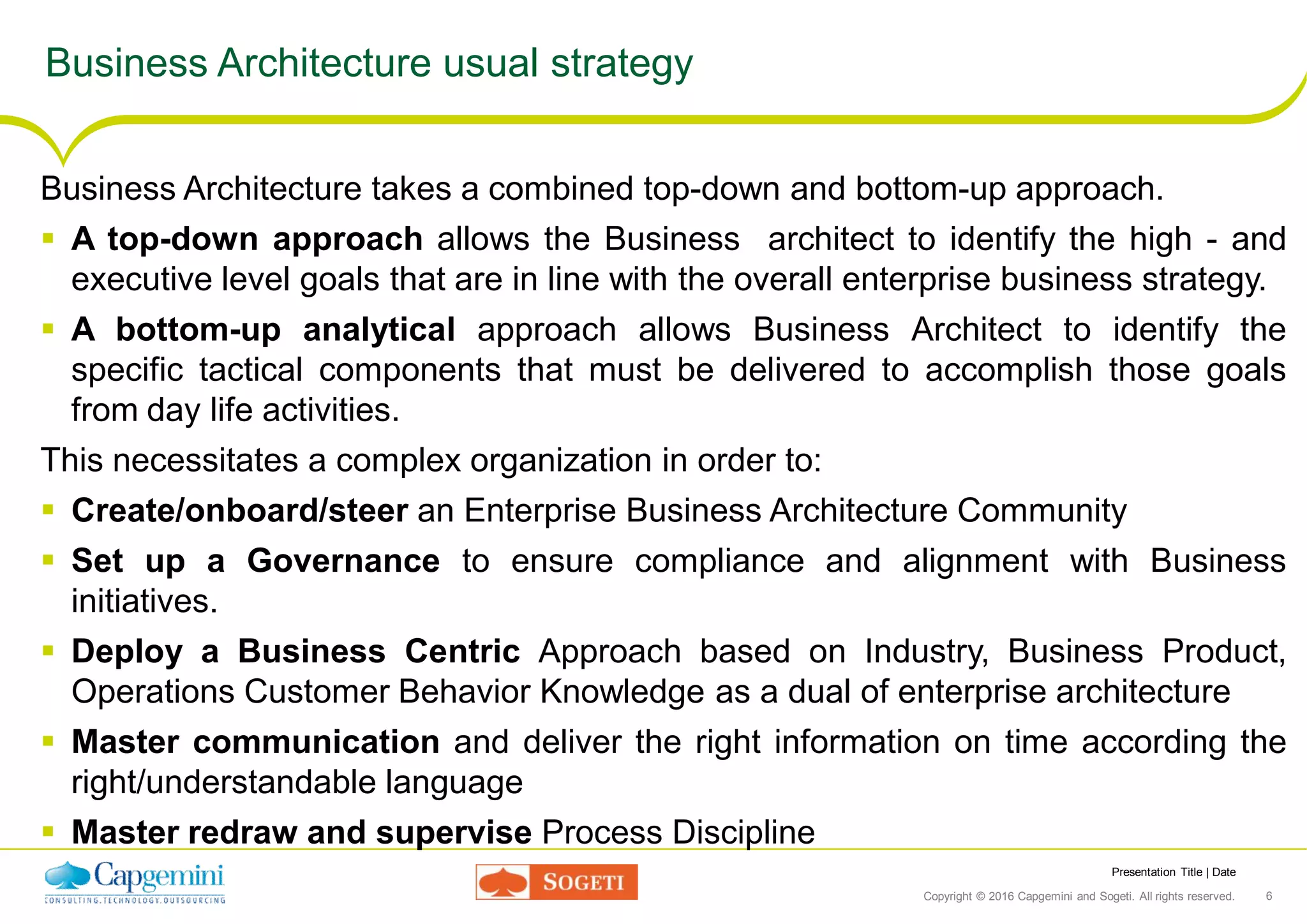 Business Architecture usual strategy

Business Architecture takes a combined top-down and bottom-up approach.

▪ A top-down approach allows the Business architect to identify the high - and executive level goals that are in line with the overall enterprise business strategy.

▪ A bottom-up analytical approach allows Business Architect to identify the specific tactical components that must be delivered to accomplish those goals from day life activities.

This necessitates a complex organization in order to:

▪ Create/onboard/steer an Enterprise Business Architecture Community

▪ Set up a Governance to ensure compliance and alignment with Business initiatives.

▪ Deploy a Business Centric Approach based on Industry, Business Product, Operations Customer Behavior Knowledge as a dual of enterprise architecture

▪ Master communication and deliver the right information on time according the right/understandable language

▪ Master redraw and supervise Process Discipline

Capgemini
CONSULTING.TECHNOLOGY.OUTSOURCING

SOGETI

Presentation Title | Date

Copyright © 2016 Capgemini and Sogeti. All rights reserved. 6